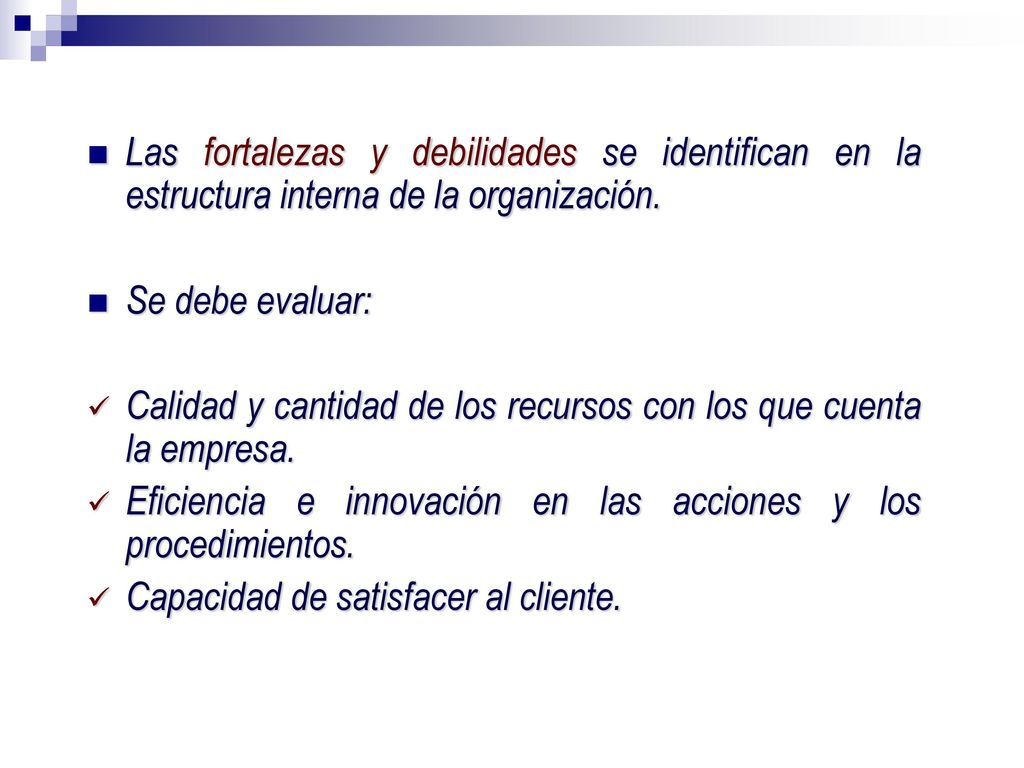 Las fortalezas y debilidades se identifican en la estructura interna de la organización.

Se debe evaluar:

Calidad y cantidad de los recursos con los que cuenta la empresa.

Eficiencia e innovación en las acciones y los procedimientos.

Capacidad de satisfacer al cliente.